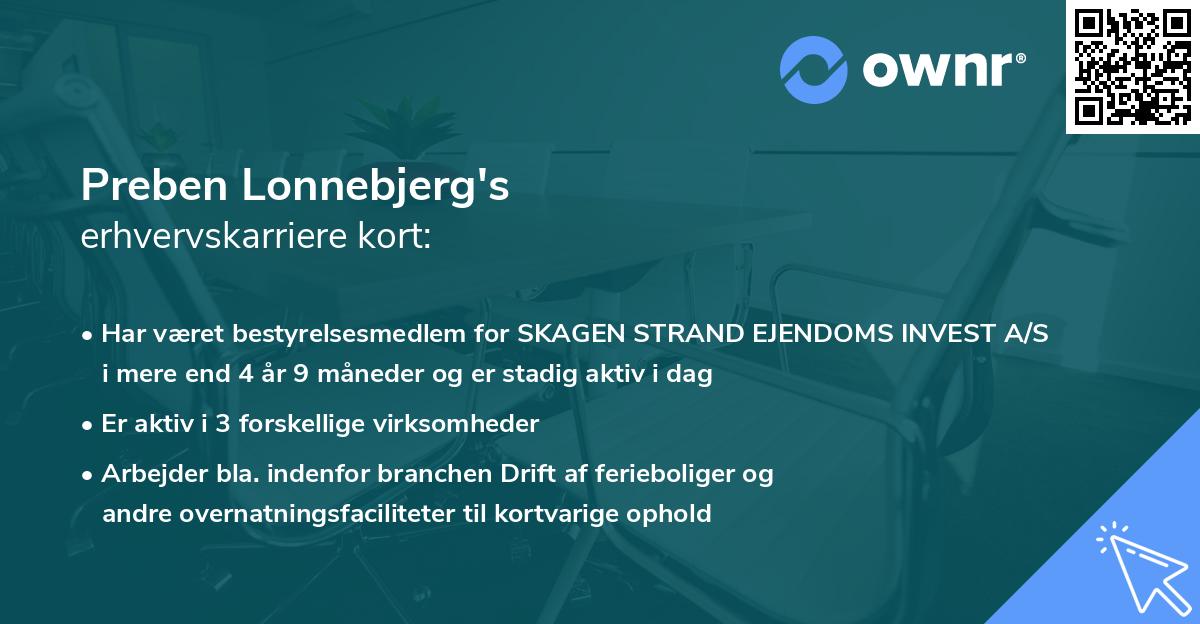 ownr®

Preben Lonnebjerg's
erhvervskarriere kort:

• Har været bestyrelsesmedlem for SKAGEN STRAND EJENDOMS INVEST A/S i mere end 4 år 9 måneder og er stadig aktiv i dag

• Er aktiv i 3 forskellige virksomheder

• Arbejder bla. indenfor branchen Drift af ferieboliger og andre overnatningsfaciliteter til kortvarige ophold